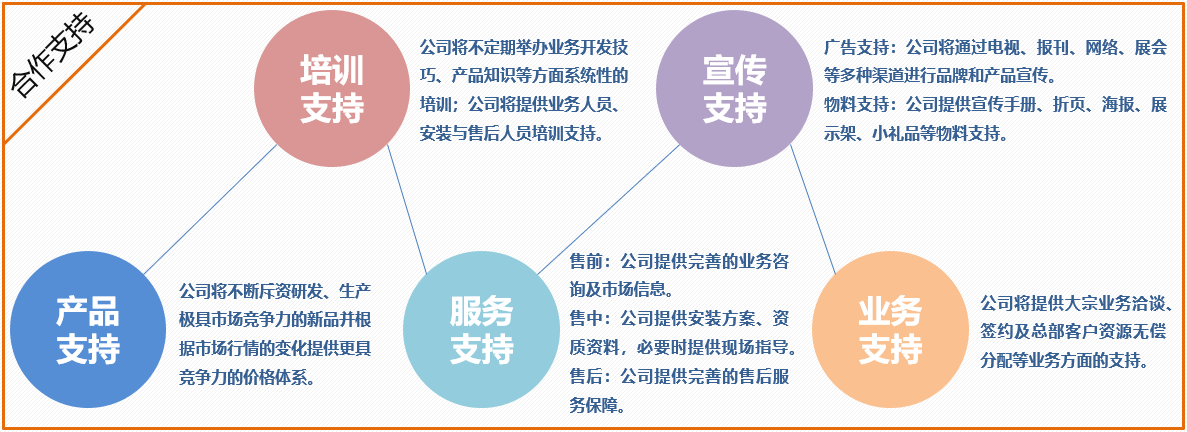 合作支持

培训支持

公司将不定期举办业务开发技巧、产品知识等方面系统性的培训；公司将提供业务人员、安装与售后人员培训支持。

宣传支持

广告支持：公司将通过电视、报刊、网络、展会等多种渠道进行品牌和产品宣传。
物料支持：公司提供宣传手册、折页、海报、展示架、小礼品等物料支持。

产品支持

公司将不断斥资研发、生产极具市场竞争力的新品并根据市场行情的变化提供更具竞争力的价格体系。

服务支持

售前：公司提供完善的业务咨询及市场信息。
售中：公司提供安装方案、资质资料，必要时提供现场指导。
售后：公司提供完善的售后服务保障。

业务支持

公司将提供大宗业务洽谈、签约及总部客户资源无偿分配等业务方面的支持。